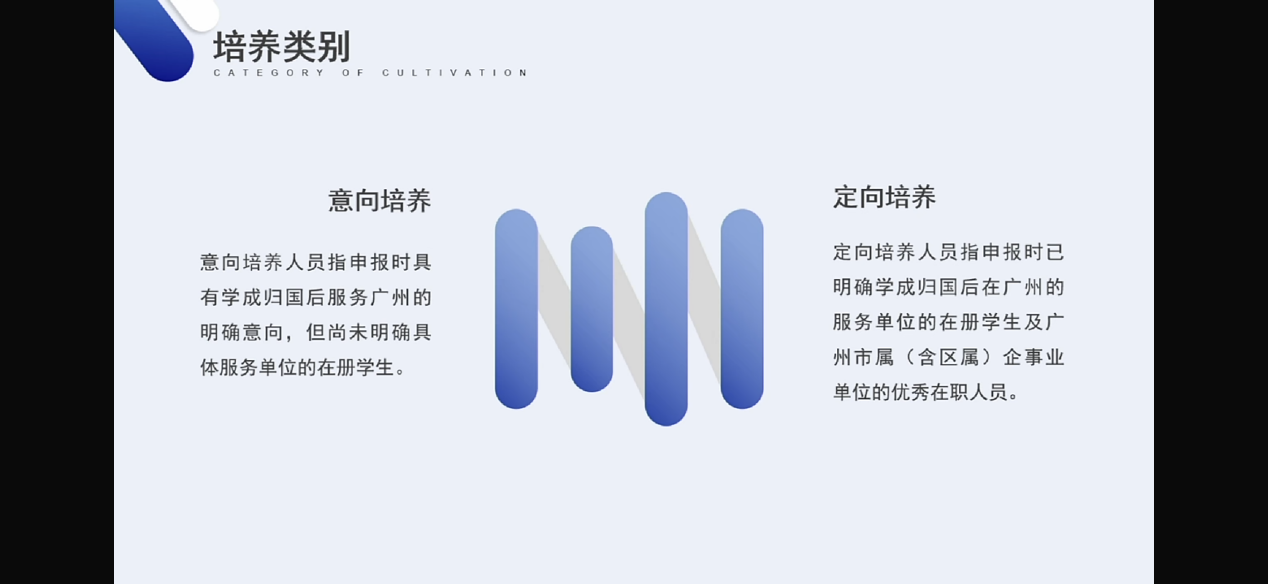 培养类别
CATEGORY OF CULTIVATION

意向培养

意向培养人员指申报时具有学成归国后服务广州的明确意向，但尚未明确具体服务单位的在册学生。

定向培养

定向培养人员指申报时已明确学成归国后在广州的服务单位的在册学生及广州市属（含区属）企事业单位的优秀在职人员。